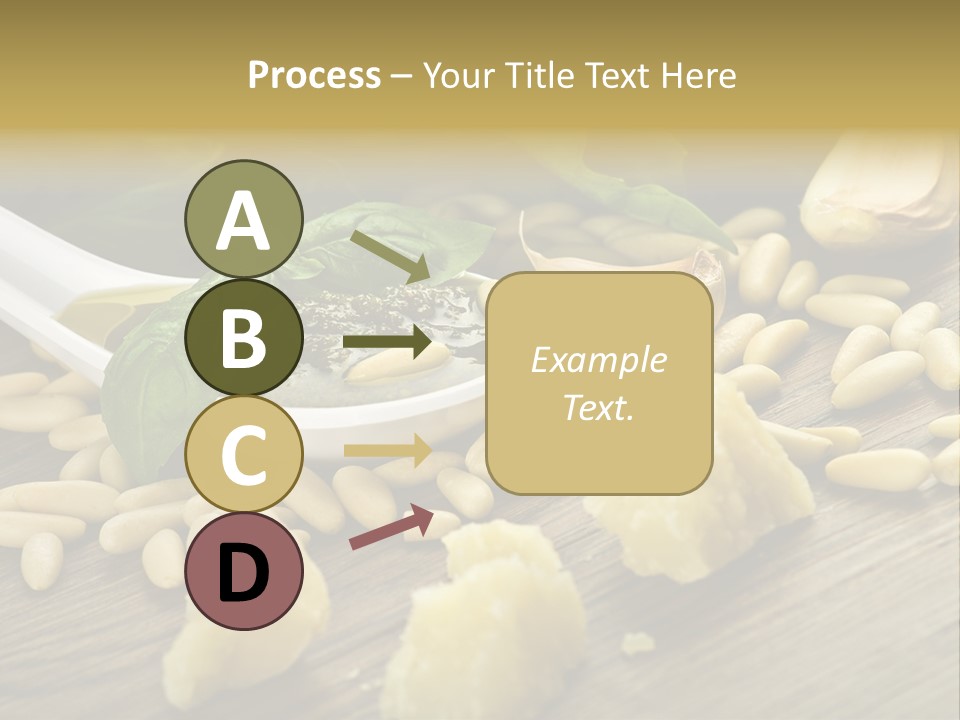 Process – Your Title Text Here

A

B

C

D

Example Text.